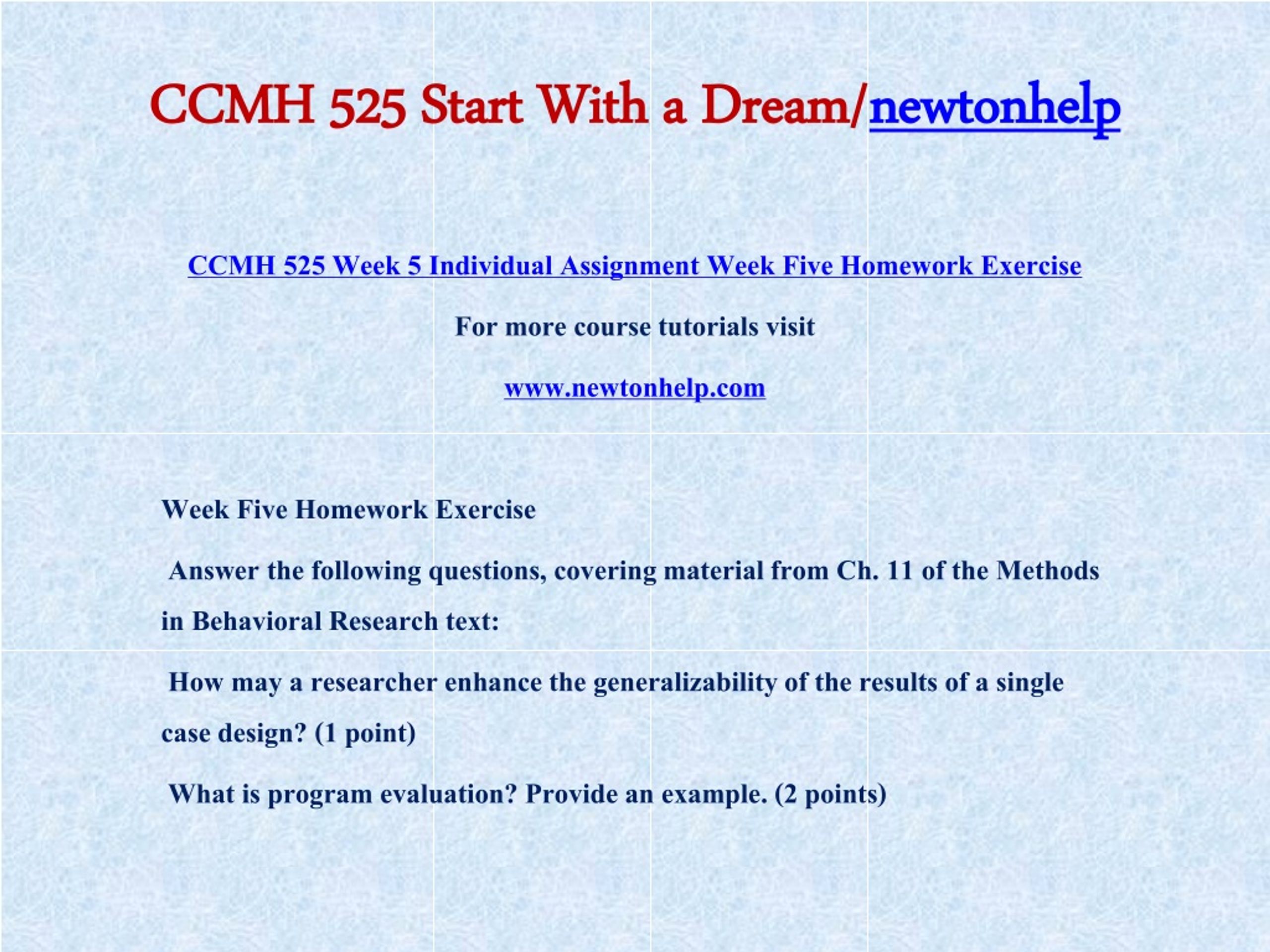 CCMH 525 Start With a Dream/newtonhelp

CCMH 525 Week 5 Individual Assignment Week Five Homework Exercise

For more course tutorials visit

www.newtonhelp.com

Week Five Homework Exercise

Answer the following questions, covering material from Ch. 11 of the Methods in Behavioral Research text:

How may a researcher enhance the generalizability of the results of a single case design? (1 point)

What is program evaluation? Provide an example. (2 points)